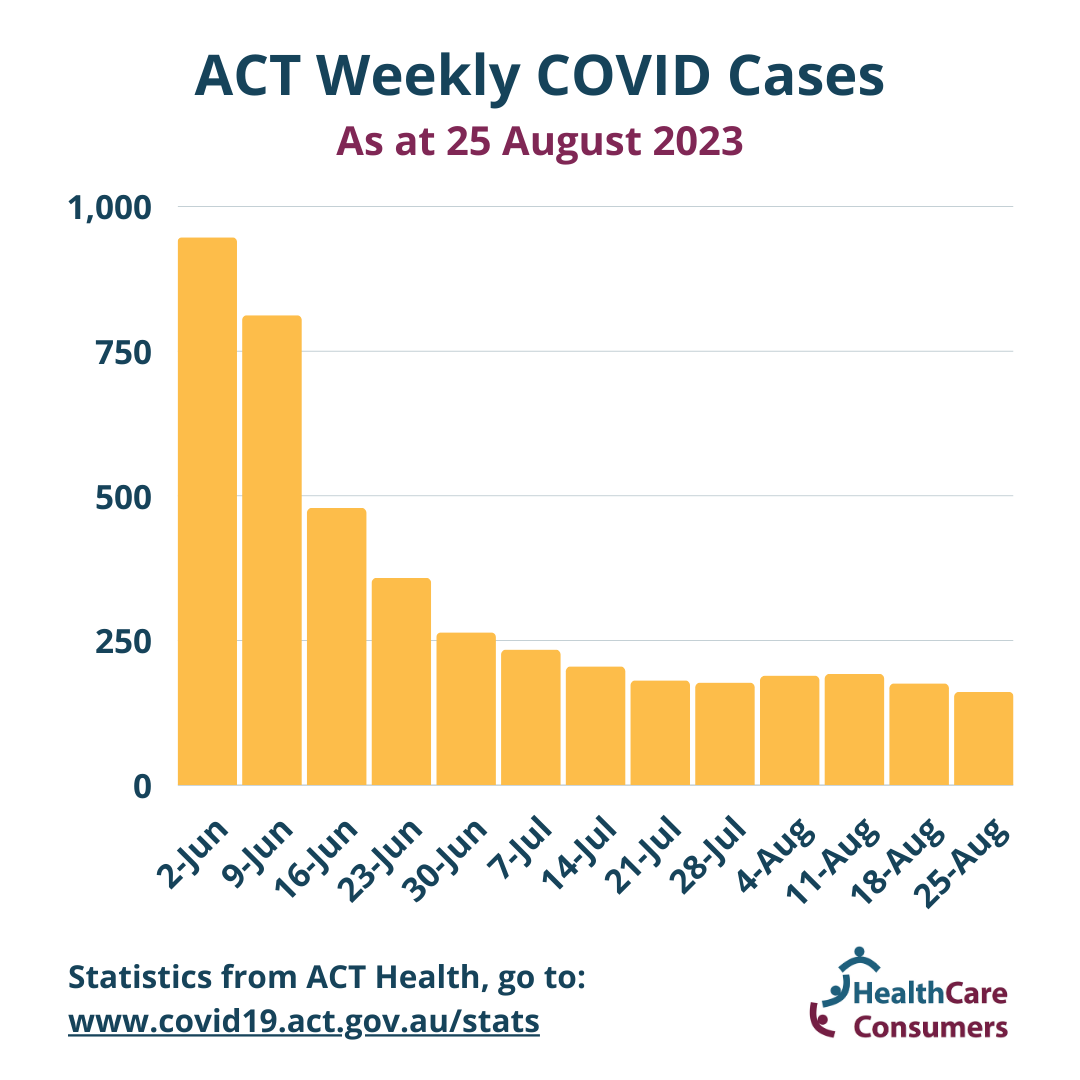 ACT Weekly COVID Cases
As at 25 August 2023

1,000
750
500
250
0

2-Jun
9-Jun
16-Jun
23-Jun
30-Jun
7-Jul
14-Jul
21-Jul
28-Jul
4-Aug
11-Aug
18-Aug
25-Aug

Statistics from ACT Health, go to:
www.covid19.act.gov.au/stats

HealthCare Consumers